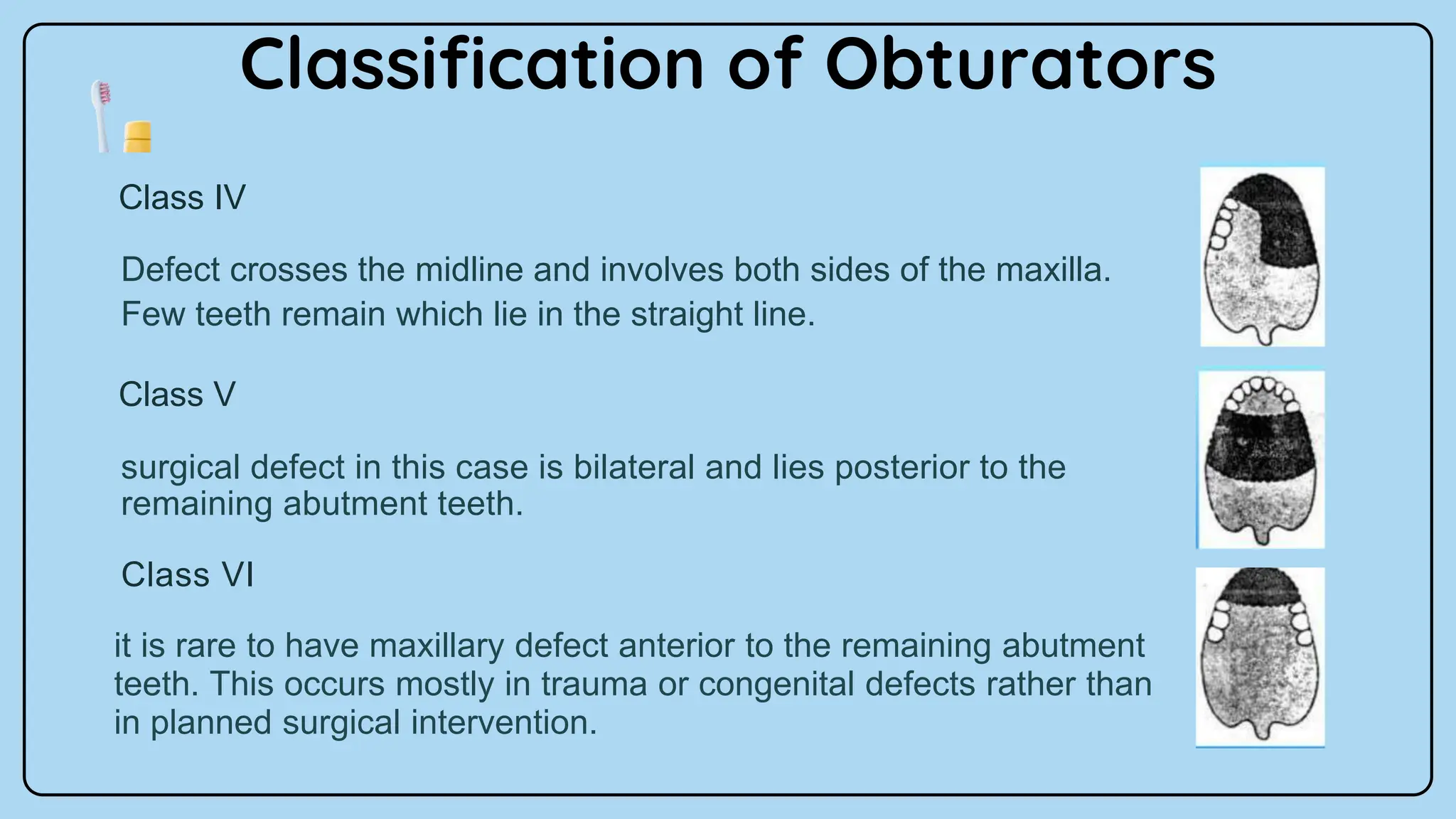 Classification of Obturators

Class IV

Defect crosses the midline and involves both sides of the maxilla. Few teeth remain which lie in the straight line.

Class V

surgical defect in this case is bilateral and lies posterior to the remaining abutment teeth.

Class VI

it is rare to have maxillary defect anterior to the remaining abutment teeth. This occurs mostly in trauma or congenital defects rather than in planned surgical intervention.